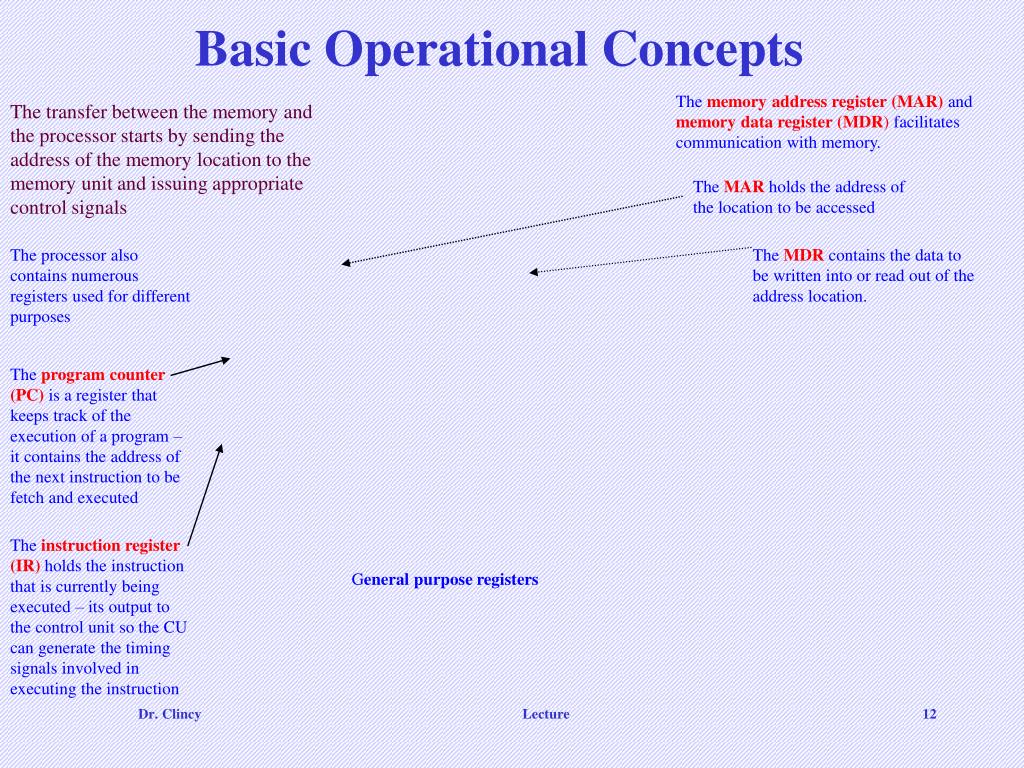 Basic Operational Concepts

The transfer between the memory and the processor starts by sending the address of the memory location to the memory unit and issuing appropriate control signals

The processor also contains numerous registers used for different purposes

The program counter (PC) is a register that keeps track of the execution of a program – it contains the address of the next instruction to be fetch and executed

The instruction register (IR) holds the instruction that is currently being executed – its output to the control unit so the CU can generate the timing signals involved in executing the instruction

The memory address register (MAR) and memory data register (MDR) facilitates communication with memory.

The MAR holds the address of the location to be accessed

The MDR contains the data to be written into or read out of the address location.

General purpose registers

Dr. Clincy

Lecture

12